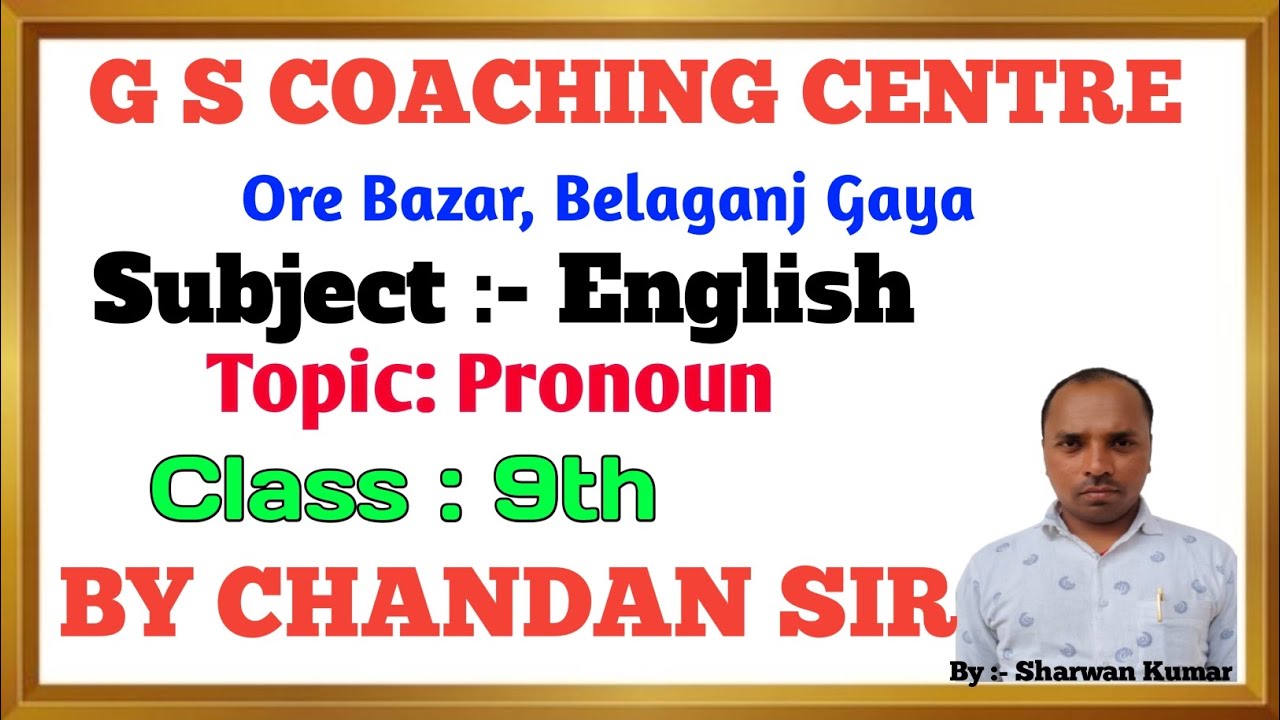 G S COACHING CENTRE

Ore Bazar, Belaganj Gaya

Subject :- English

Topic: Pronoun

Class : 9th

BY CHANDAN SIR

By :- Sharwan Kumar